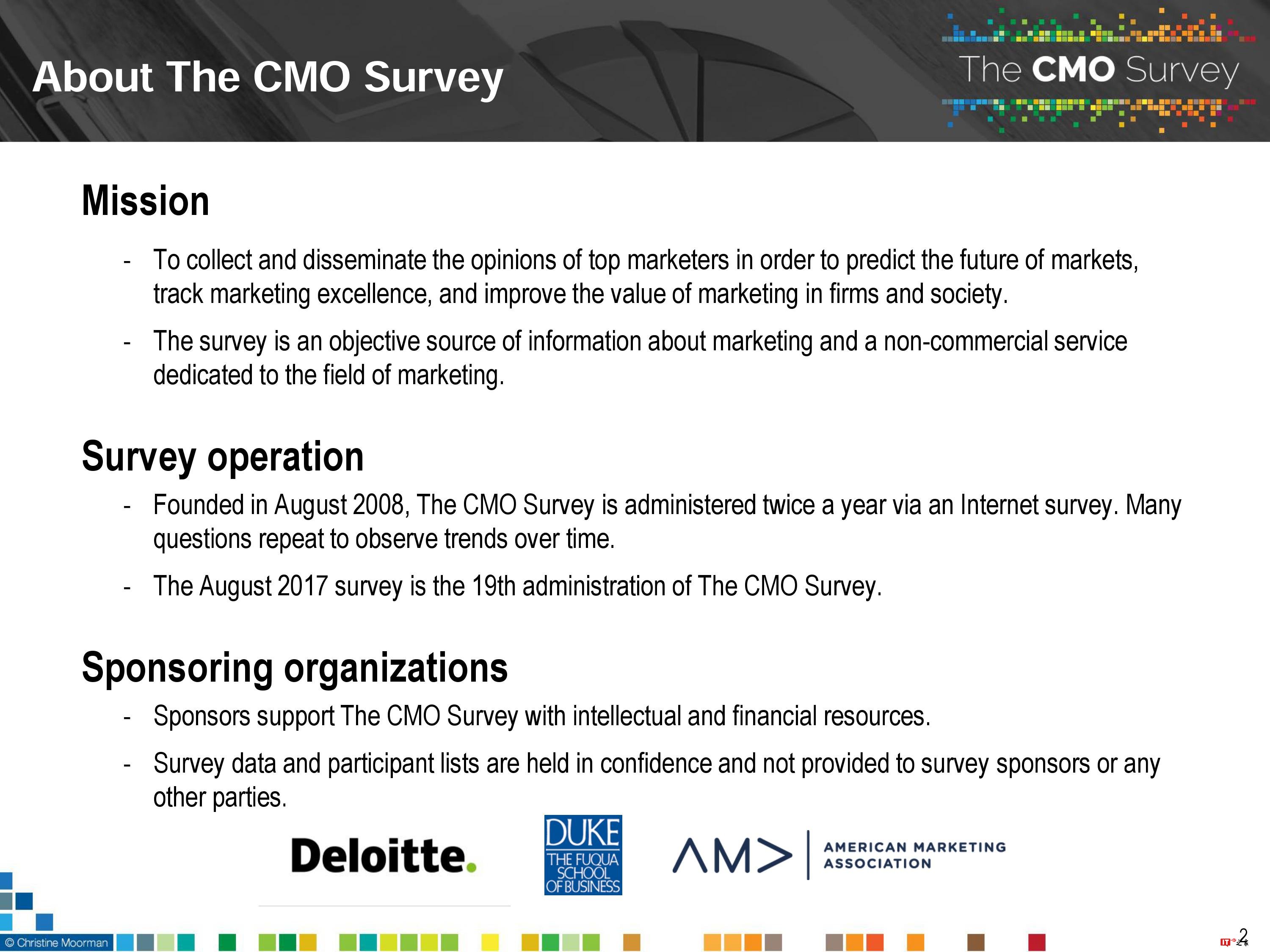 About The CMO Survey

The CMO Survey

Mission

- To collect and disseminate the opinions of top marketers in order to predict the future of markets, track marketing excellence, and improve the value of marketing in firms and society.
- The survey is an objective source of information about marketing and a non-commercial service dedicated to the field of marketing.

Survey operation

- Founded in August 2008, The CMO Survey is administered twice a year via an Internet survey. Many questions repeat to observe trends over time.
- The August 2017 survey is the 19th administration of The CMO Survey.

Sponsoring organizations

- Sponsors support The CMO Survey with intellectual and financial resources.
- Survey data and participant lists are held in confidence and not provided to survey sponsors or any other parties.

Deloitte.

DUKE THE FUQUA SCHOOL OF BUSINESS

AM> AMERICAN MARKETING ASSOCIATION

© Christine Moorman

2